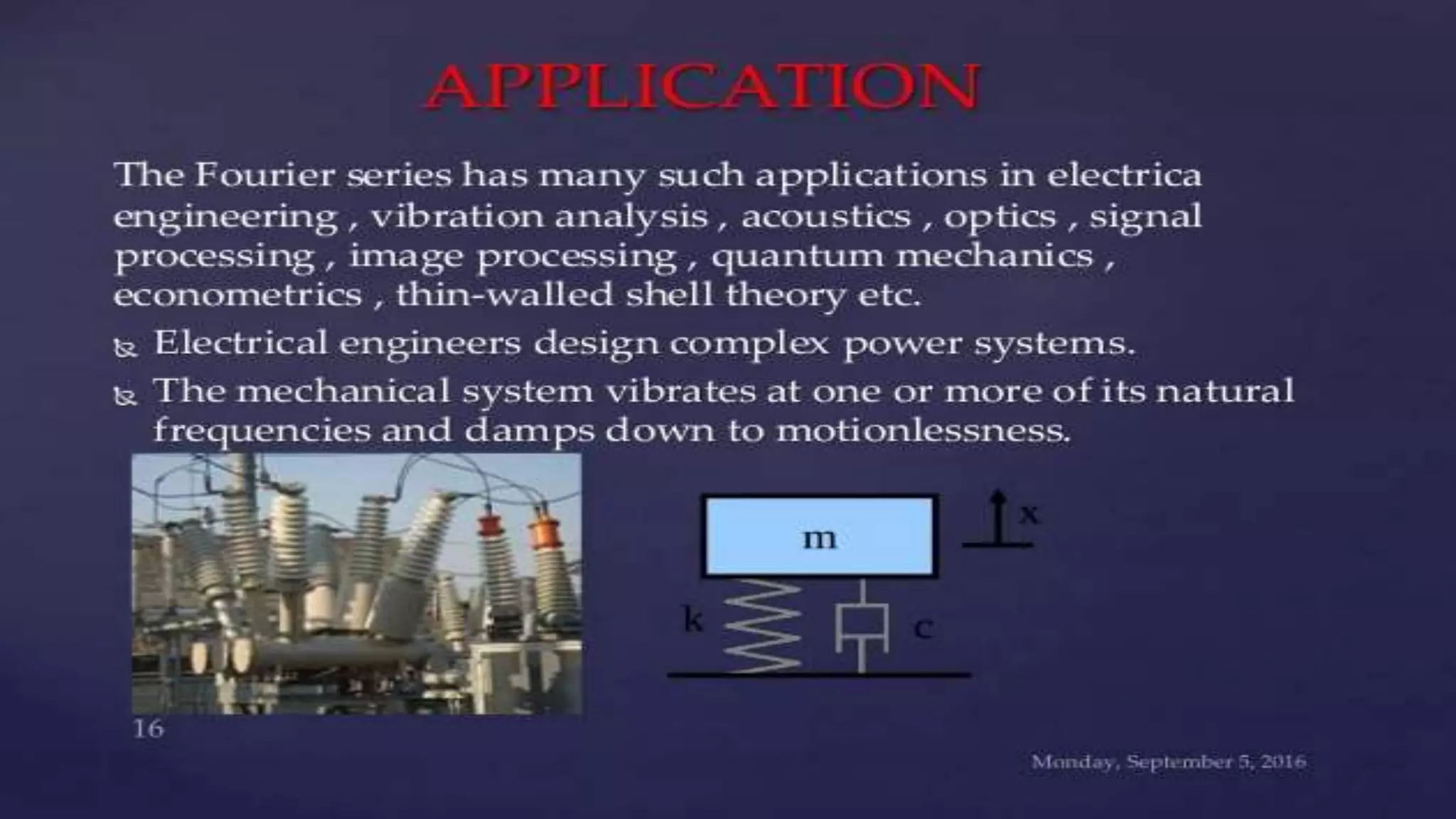 APPLICATION

The Fourier series has many such applications in electrica engineering , vibration analysis , acoustics , optics , signal processing , image processing , quantum mechanics , econometrics , thin-walled shell theory etc.

Electrical engineers design complex power systems.

The mechanical system vibrates at one or more of its natural frequencies and damps down to motionlessness.

m

x

k

c

16

Monday, September 5, 2016